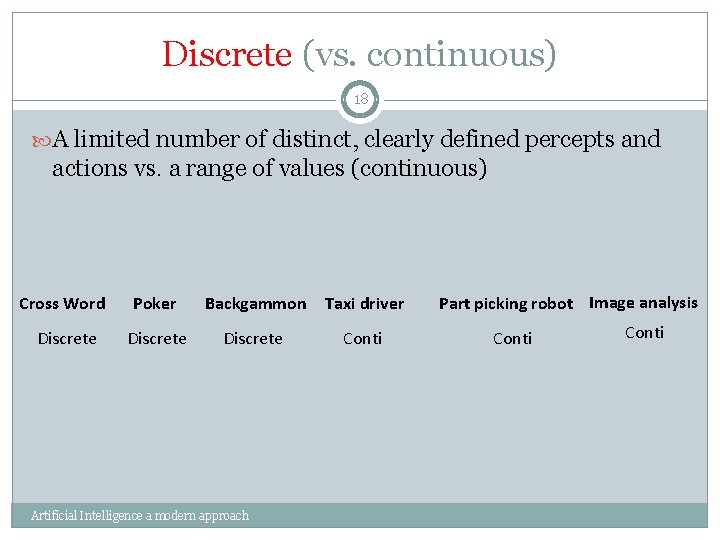 Discrete (vs. continuous)

18

A limited number of distinct, clearly defined percepts and actions vs. a range of values (continuous)

| Cross Word | Poker | Backgammon | Taxi driver | Part picking robot | Image analysis |
|---|---|---|---|---|---|
| Discrete | Discrete | Discrete | Conti | Conti | Conti |

Artificial Intelligence a modern approach